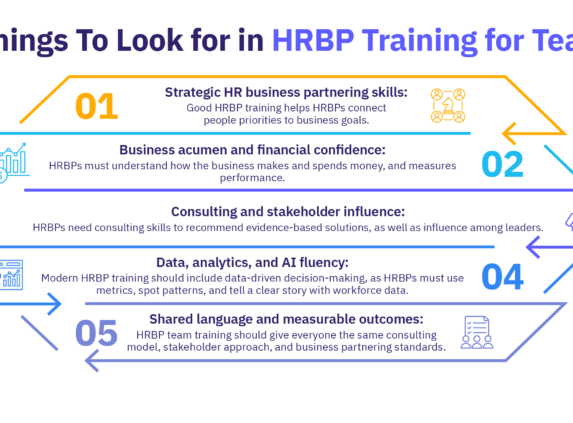 hings To Look for in HRBP Training for Tea

01

Strategic HR business partnering skills:
Good HRBP training helps HRBPs connect people priorities to business goals.

Business acumen and financial confidence:
HRBPs must understand how the business makes and spends money, and measures performance.

02

Consulting and stakeholder influence:
HRBPs need consulting skills to recommend evidence-based solutions, as well as influence among leaders.

Data, analytics, and AI fluency:
Modern HRBP training should include data-driven decision-making, as HRBPs must use metrics, spot patterns, and tell a clear story with workforce data.

04

05

Shared language and measurable outcomes:
HRBP team training should give everyone the same consulting model, stakeholder approach, and business partnering standards.